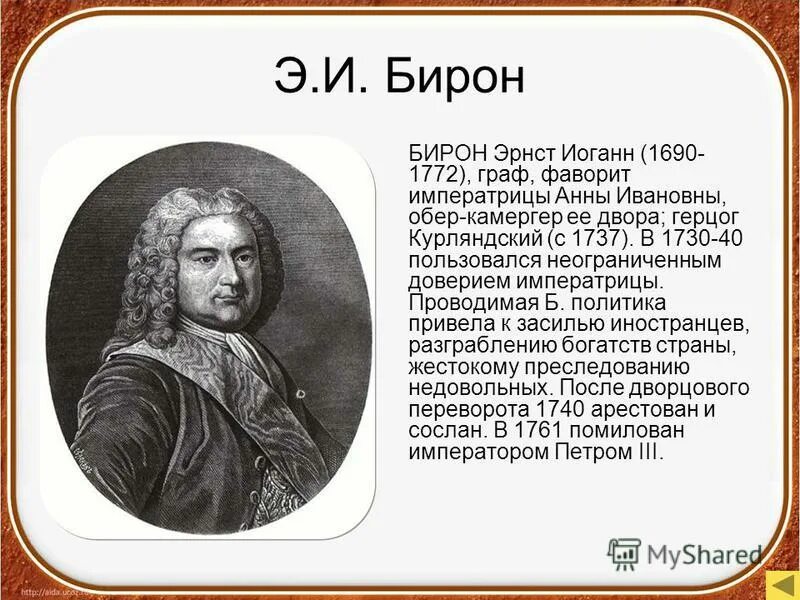 Э.И. Бирон

БИРОН Эрнст Иоганн (1690-1772), граф, фаворит императрицы Анны Ивановны, обер-камергер ее двора; герцог Курляндский (с 1737). В 1730-40 пользовался неограниченным доверием императрицы. Проводимая Б. политика привела к засилью иностранцев, разграблению богатств страны, жестокому преследованию недовольных. После дворцового переворота 1740 арестован и сослан. В 1761 помилован императором Петром III.

MyShared

http://aida.ucoz.ru